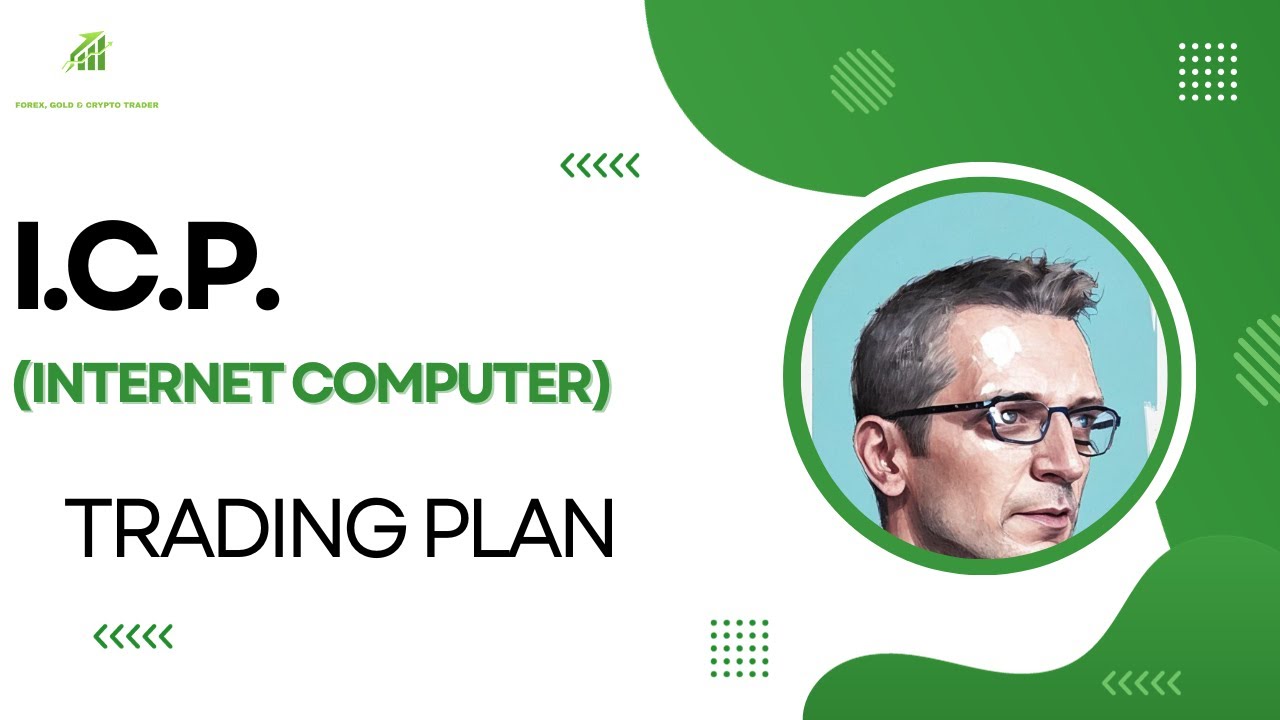 FOREX, GOLD & CRYPTO TRADER

I.C.P.

(INTERNET COMPUTER)

TRADING PLAN